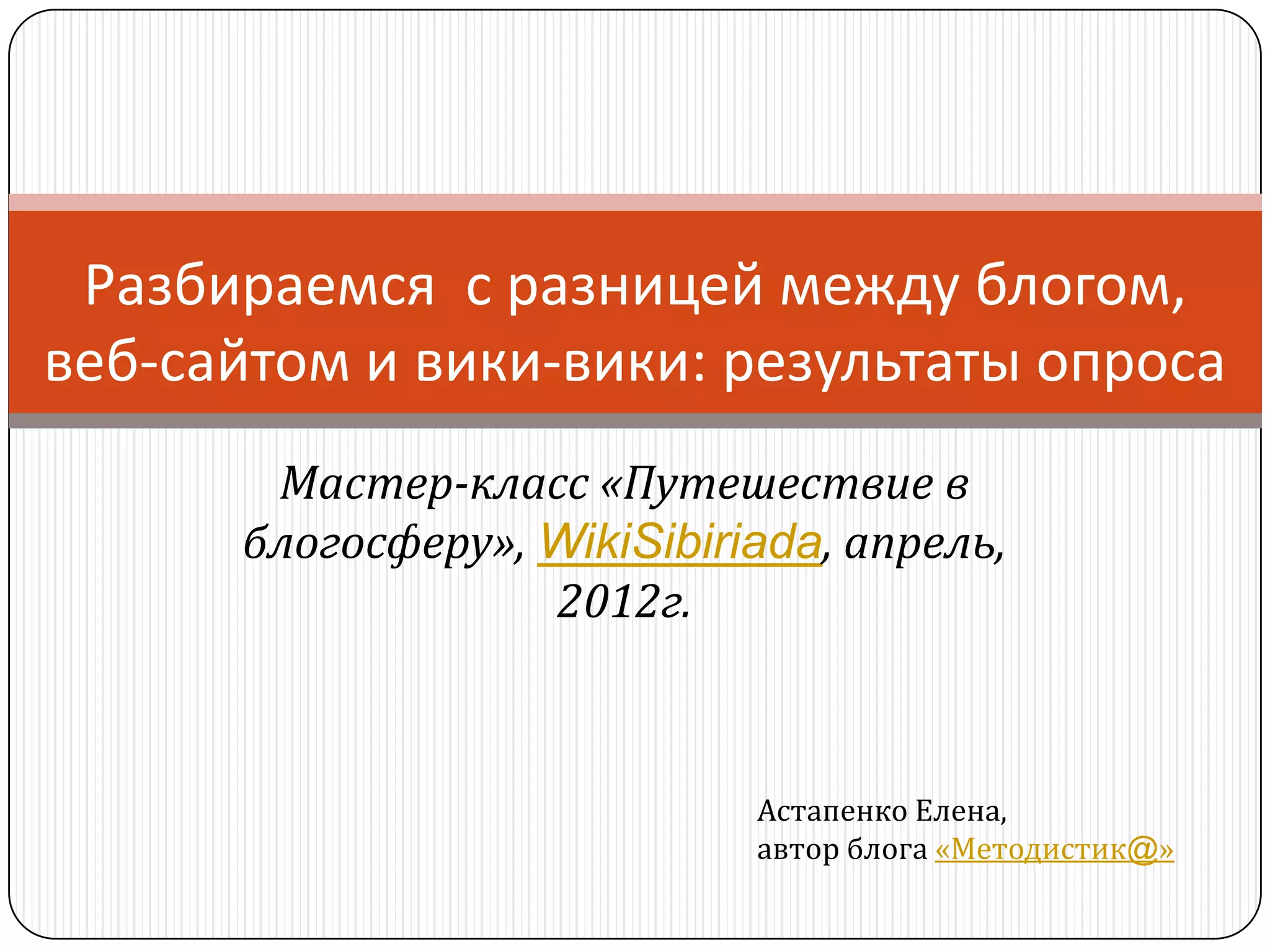 Разбираемся  с разницей между блогом, веб-сайтом и вики-вики: результаты опроса

Мастер-класс «Путешествие в блогосферу», WikiSibiriada, апрель, 2012г.

Астапенко Елена,
автор блога «Методистик@»